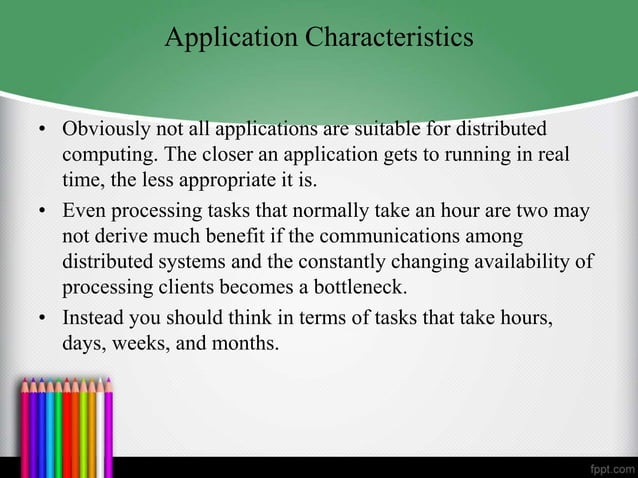 Application Characteristics

• Obviously not all applications are suitable for distributed computing. The closer an application gets to running in real time, the less appropriate it is.

• Even processing tasks that normally take an hour are two may not derive much benefit if the communications among distributed systems and the constantly changing availability of processing clients becomes a bottleneck.

• Instead you should think in terms of tasks that take hours, days, weeks, and months.

fppt.com